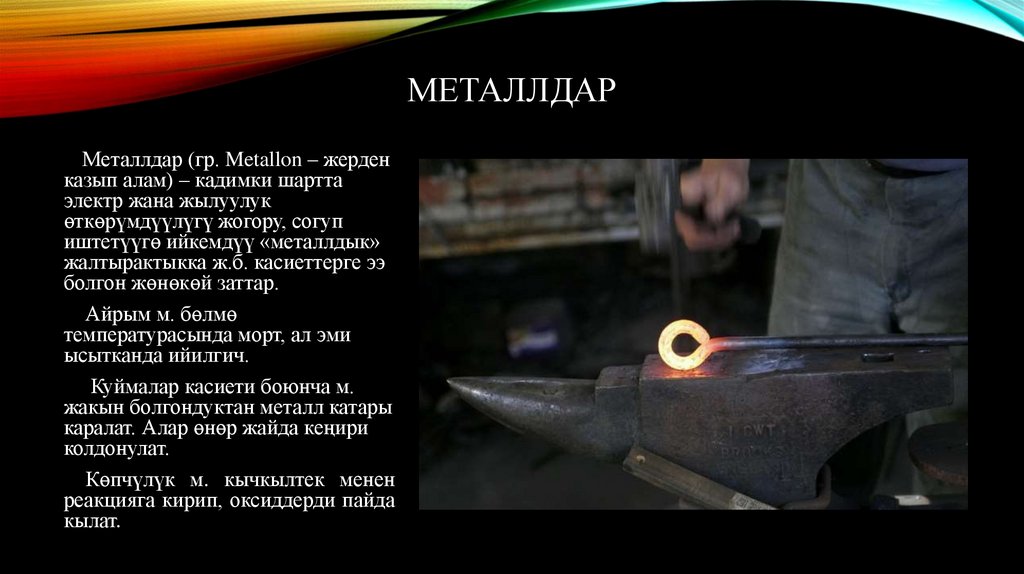 МЕТАЛЛДАР

Металлдар (гр. Metallon – жерден казып алам) – кадимки шартта электр жана жылуулук өткөрүмдүүлүгү жогору, согуп иштетүүгө ийкемдүү «металлдык» жалтырактыкка ж.б. касиеттерге ээ болгон жөнөкөй заттар.

Айрым м. бөлмө температурасында морт, ал эми ысытканда ийилгич.

Куймалар касиети боюнча м. жакын болгондуктан металл катары каралат. Алар өнөр жайда кеңири колдонулат.

Көпчүлүк м. кычкылтек менен реакцияга кирип, оксиддерди пайда кылат.